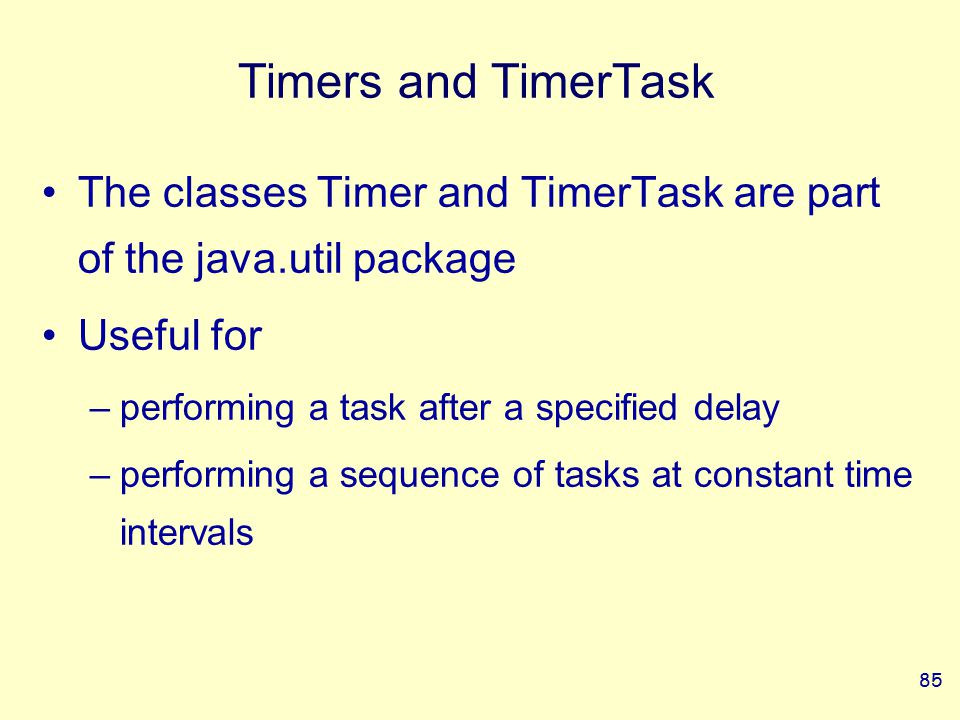 Timers and TimerTask

• The classes Timer and TimerTask are part of the java.util package

• Useful for

– performing a task after a specified delay

– performing a sequence of tasks at constant time intervals

85